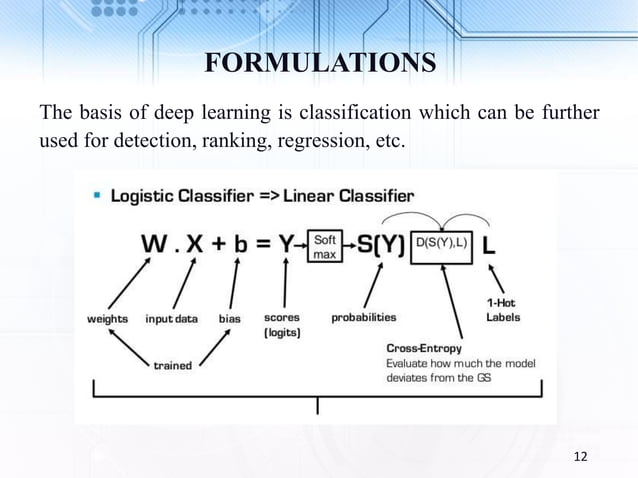 FORMULATIONS

The basis of deep learning is classification which can be further used for detection, ranking, regression, etc.

▪ Logistic Classifier => Linear Classifier

W . X + b = Y → Soft max → S(Y) D(S(Y),L) L

weights input data bias scores (logits) probabilities 1-Hot Labels

trained

Cross-Entropy
Evaluate how much the model deviates from the GS

12